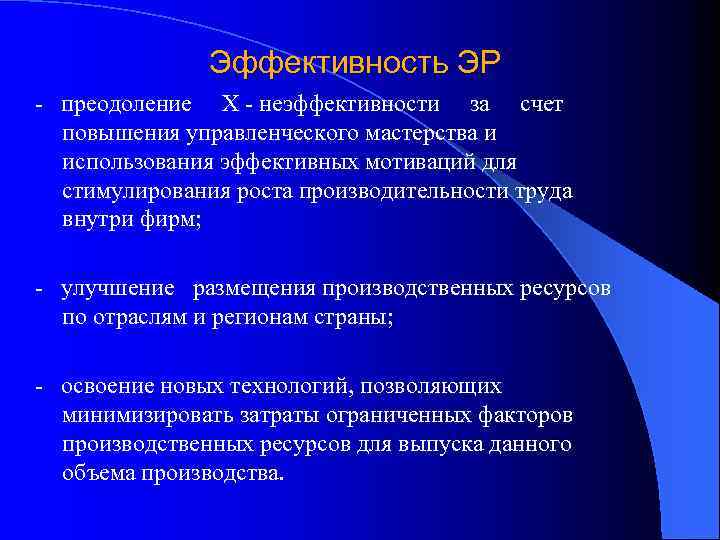 Эффективность ЭР

- преодоление Х - неэффективности за счет повышения управленческого мастерства и использования эффективных мотиваций для стимулирования роста производительности труда внутри фирм;

- улучшение размещения производственных ресурсов по отраслям и регионам страны;

- освоение новых технологий, позволяющих минимизировать затраты ограниченных факторов производственных ресурсов для выпуска данного объема производства.